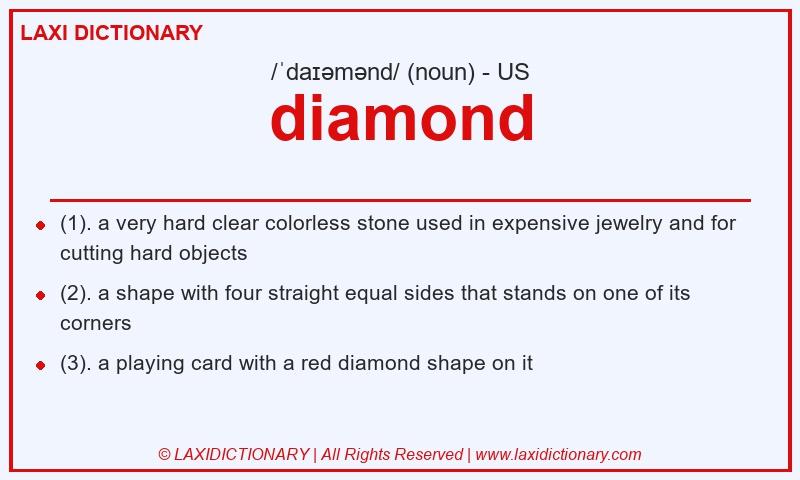 LAXI DICTIONARY

/ˈdaɪəmənd/ (noun) - US

diamond

- (1). a very hard clear colorless stone used in expensive jewelry and for cutting hard objects
- (2). a shape with four straight equal sides that stands on one of its corners
- (3). a playing card with a red diamond shape on it

© LAXIDICTIONARY | All Rights Reserved | www.laxidictionary.com